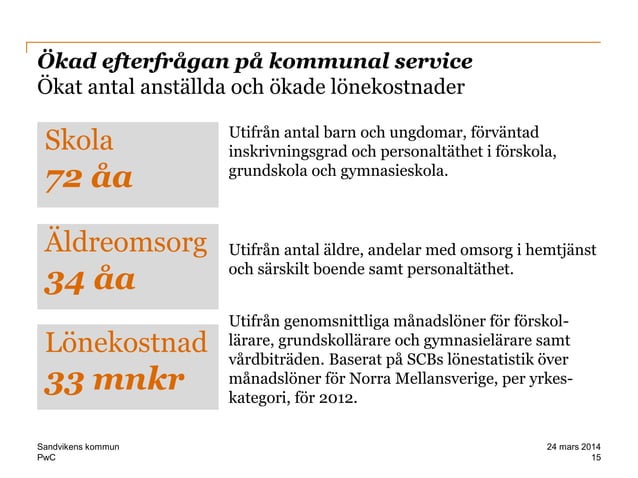 Ökad efterfrågan på kommunal service
Ökat antal anställda och ökade lönekostnader

Skola
72 åa

Utifrån antal barn och ungdomar, förväntad inskrivningsgrad och personaltäthet i förskola, grundskola och gymnasieskola.

Äldreomsorg
34 åa

Utifrån antal äldre, andelar med omsorg i hemtjänst och särskilt boende samt personaltäthet.

Lönekostnad
33 mnkr

Utifrån genomsnittliga månadslöner för förskollärare, grundskollärare och gymnasielärare samt vårdbiträden. Baserat på SCBs lönestatistik över månadslöner för Norra Mellansverige, per yrkeskategori, för 2012.

Sandvikens kommun
PwC

24 mars 2014
15